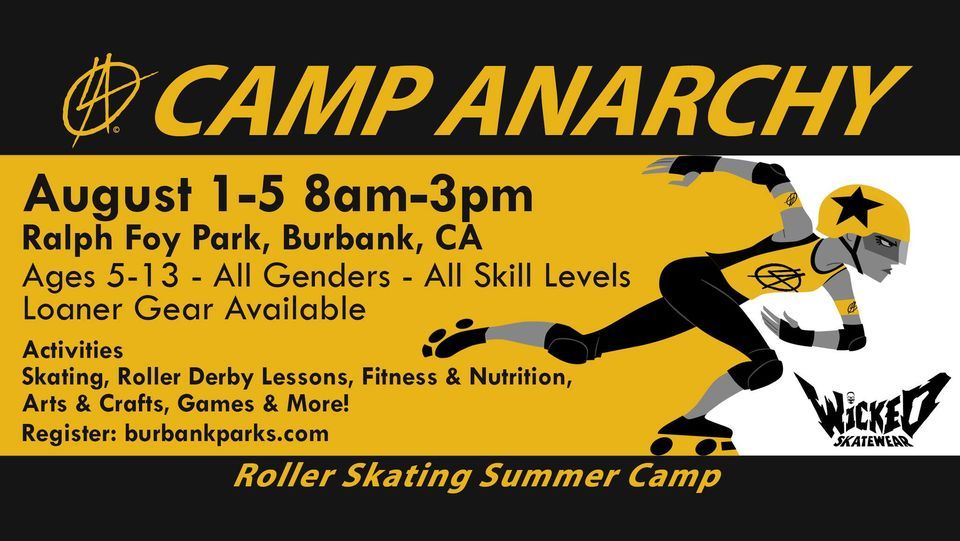 CAMP ANARCHY

August 1-5 8am-3pm
Ralph Foy Park, Burbank, CA
Ages 5-13 - All Genders - All Skill Levels
Loaner Gear Available

Activities
Skating, Roller Derby Lessons, Fitness & Nutrition, Arts & Crafts, Games & More!
Register: burbankparks.com

WICKED SKATEWEAR

Roller Skating Summer Camp